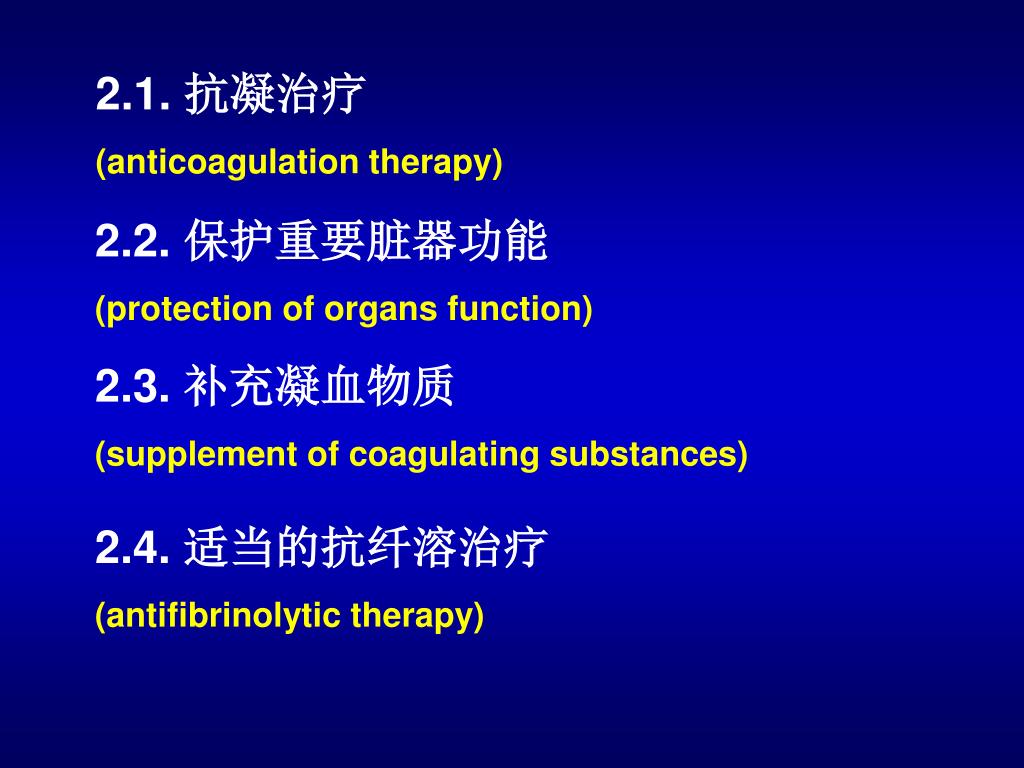 2.1. 抗凝治疗

(anticoagulation therapy)

2.2. 保护重要脏器功能

(protection of organs function)

2.3. 补充凝血物质

(supplement of coagulating substances)

2.4. 适当的抗纤溶治疗

(antifibrinolytic therapy)